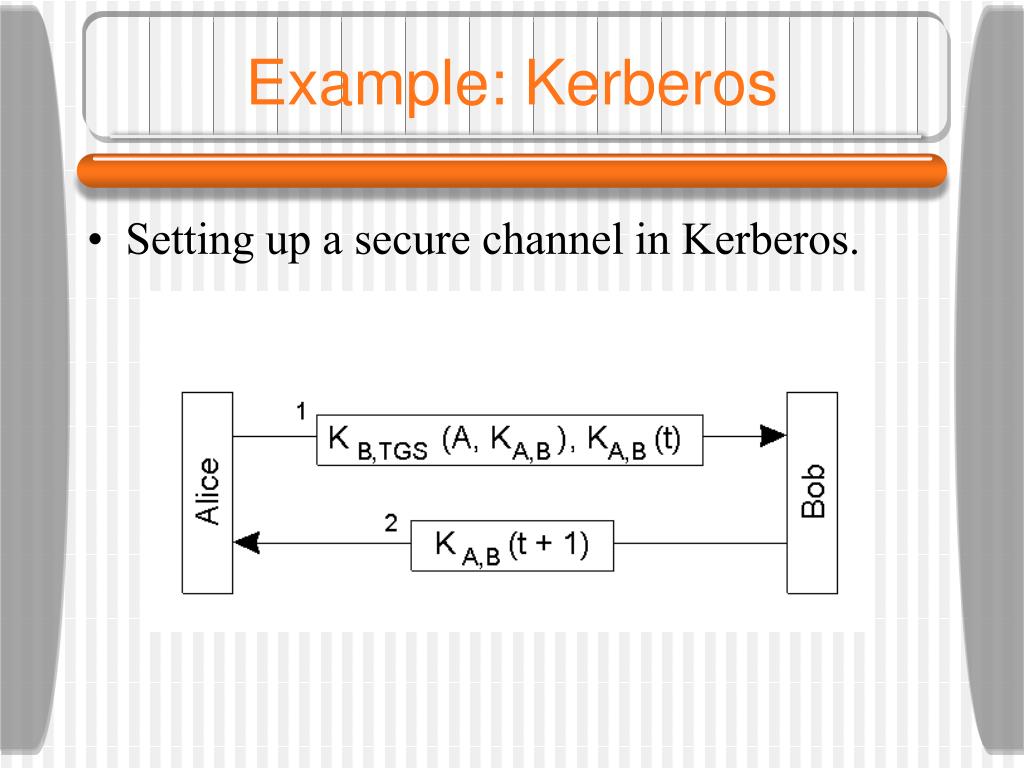 Example: Kerberos

• Setting up a secure channel in Kerberos.

Alice

1

$K_{B,TGS}(A, K_{A,B}), K_{A,B}(t)$

Bob

2

$K_{A,B}(t + 1)$